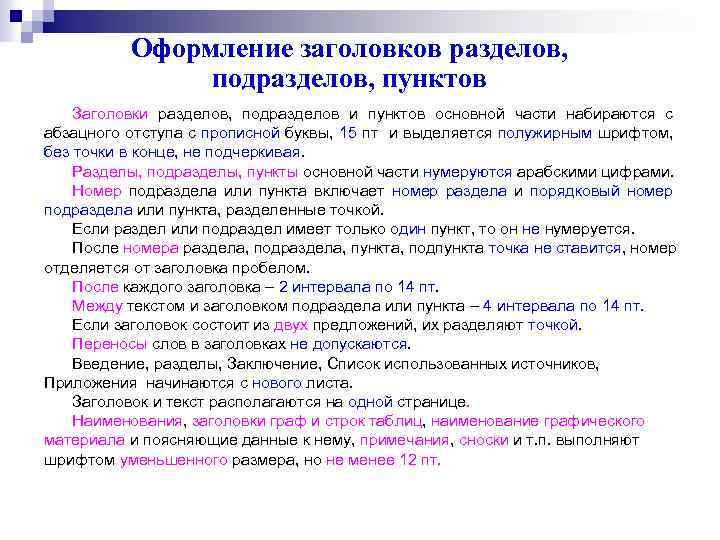 Оформление заголовков разделов, подразделов, пунктов

Заголовки разделов, подразделов и пунктов основной части набираются с абзацного отступа с прописной буквы, 15 пт и выделяется полужирным шрифтом, без точки в конце, не подчеркивая.

Разделы, подразделы, пункты основной части нумеруются арабскими цифрами.

Номер подраздела или пункта включает номер раздела и порядковый номер подраздела или пункта, разделенные точкой.

Если раздел или подраздел имеет только один пункт, то он не нумеруется.

После номера раздела, подраздела, пункта, подпункта точка не ставится, номер отделяется от заголовка пробелом.

После каждого заголовка – 2 интервала по 14 пт.

Между текстом и заголовком подраздела или пункта – 4 интервала по 14 пт.

Если заголовок состоит из двух предложений, их разделяют точкой.

Переносы слов в заголовках не допускаются.

Введение, разделы, Заключение, Список использованных источников, Приложения начинаются с нового листа.

Заголовок и текст располагаются на одной странице.

Наименования, заголовки граф и строк таблиц, наименование графического материала и поясняющие данные к нему, примечания, сноски и т.п. выполняют шрифтом уменьшенного размера, но не менее 12 пт.